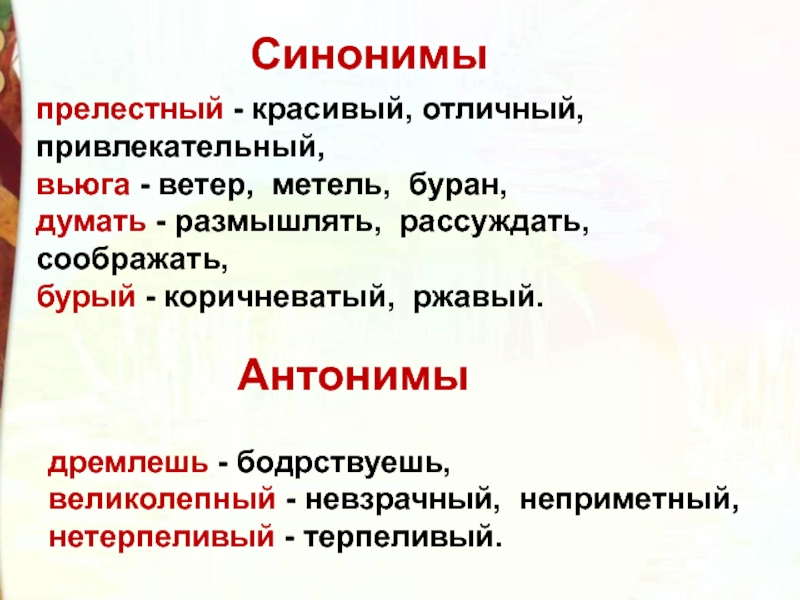 Синонимы

прелестный - красивый, отличный, привлекательный,
вьюга - ветер, метель, буран,
думать - размышлять, рассуждать, соображать,
бурый - коричневатый, ржавый.

Антонимы

дремлешь - бодрствуешь,
великолепный - невзрачный, неприметный,
нетерпеливый - терпеливый.